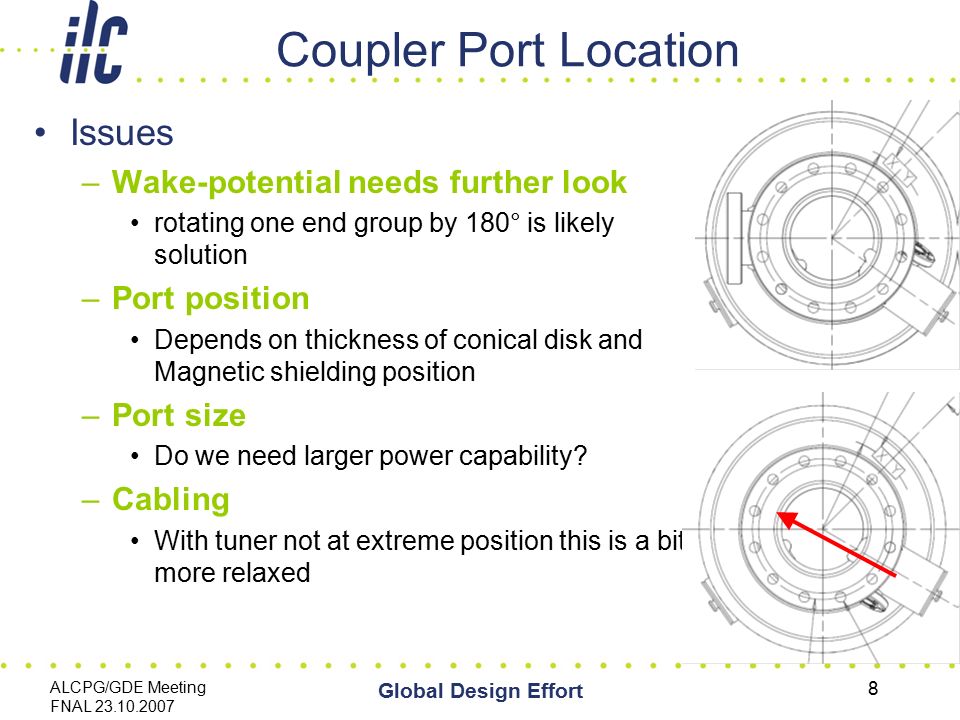 ilc

Coupler Port Location

• Issues
– Wake-potential needs further look
• rotating one end group by 180° is likely solution
– Port position
• Depends on thickness of conical disk and Magnetic shielding position
– Port size
• Do we need larger power capability?
– Cabling
• With tuner not at extreme position this is a bit more relaxed

ALCPG/GDE Meeting
FNAL 23.10.2007

Global Design Effort

8